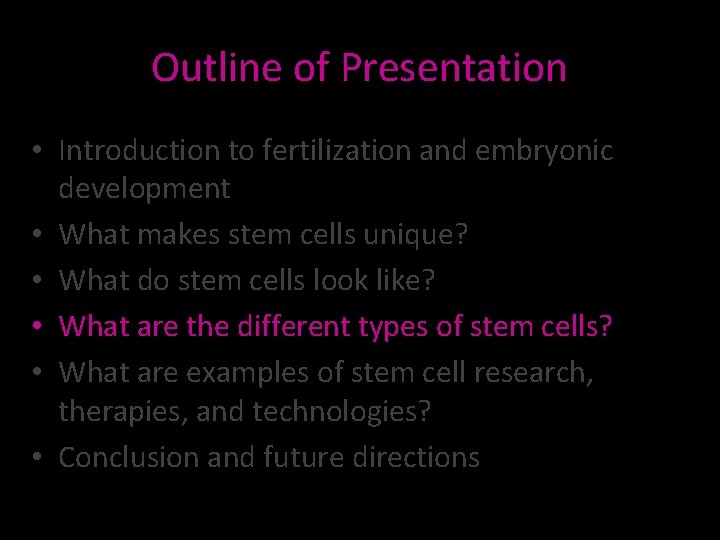 Outline of Presentation

• Introduction to fertilization and embryonic development
• What makes stem cells unique?
• What do stem cells look like?
• What are the different types of stem cells?
• What are examples of stem cell research, therapies, and technologies?
• Conclusion and future directions